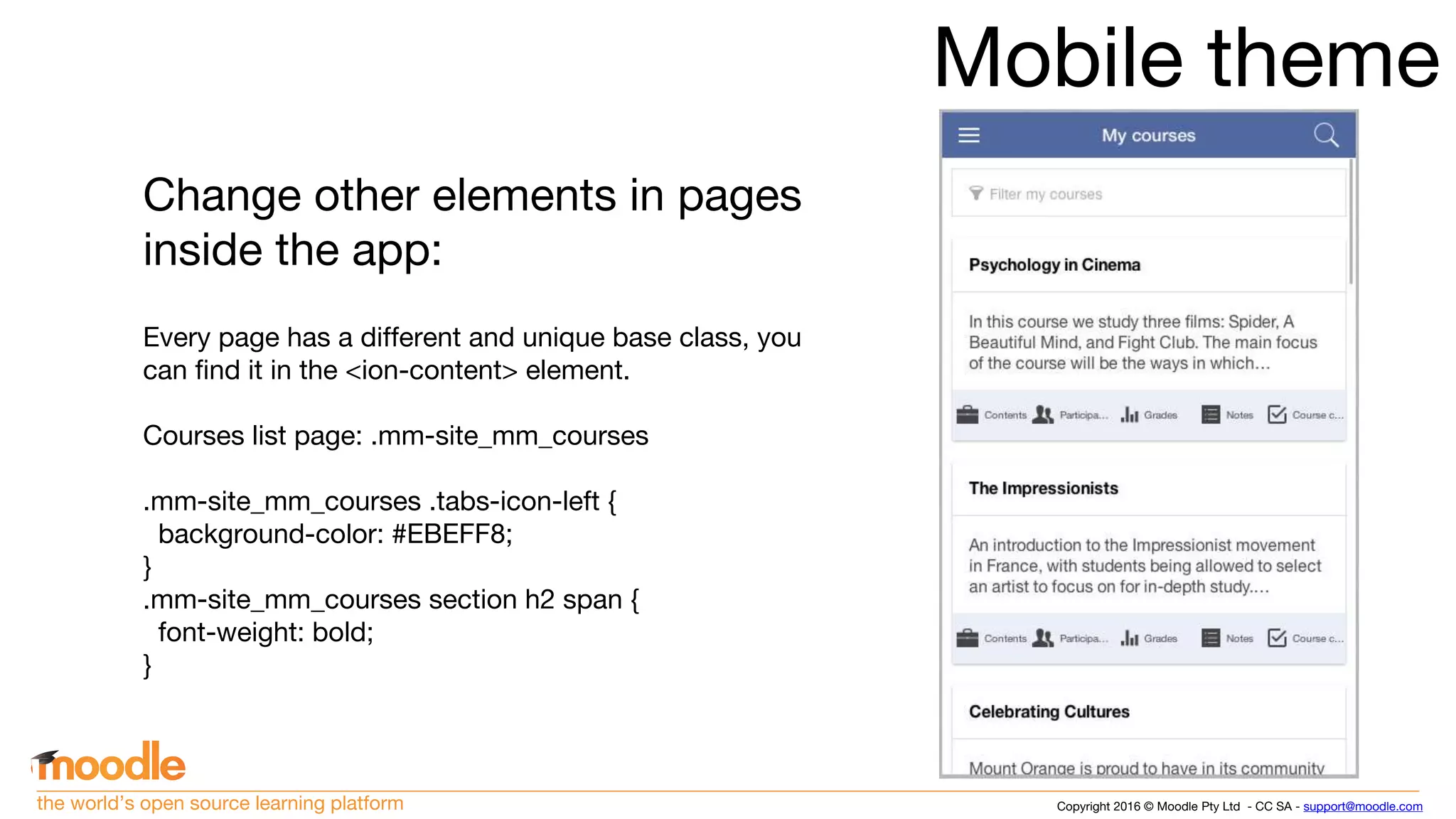 Mobile theme

Change other elements in pages inside the app:

Every page has a different and unique base class, you can find it in the <ion-content> element.

Courses list page: .mm-site_mm_courses

.mm-site_mm_courses .tabs-icon-left {
background-color: #EBEFF8;
}
.mm-site_mm_courses section h2 span {
font-weight: bold;
}

My courses

Filter my courses

Psychology in Cinema

In this course we study three films: Spider, A Beautiful Mind, and Fight Club. The main focus of the course will be the ways in which...

Contents Participa... Grades Notes Course c...

The Impressionists

An introduction to the Impressionist movement in France, with students being allowed to select an artist to focus on for in-depth study....

Contents Participa... Grades Notes Course c...

Celebrating Cultures

Mount Orange is proud to have in its community

moodle
the world's open source learning platform

Copyright 2016 © Moodle Pty Ltd - CC SA - support@moodle.com